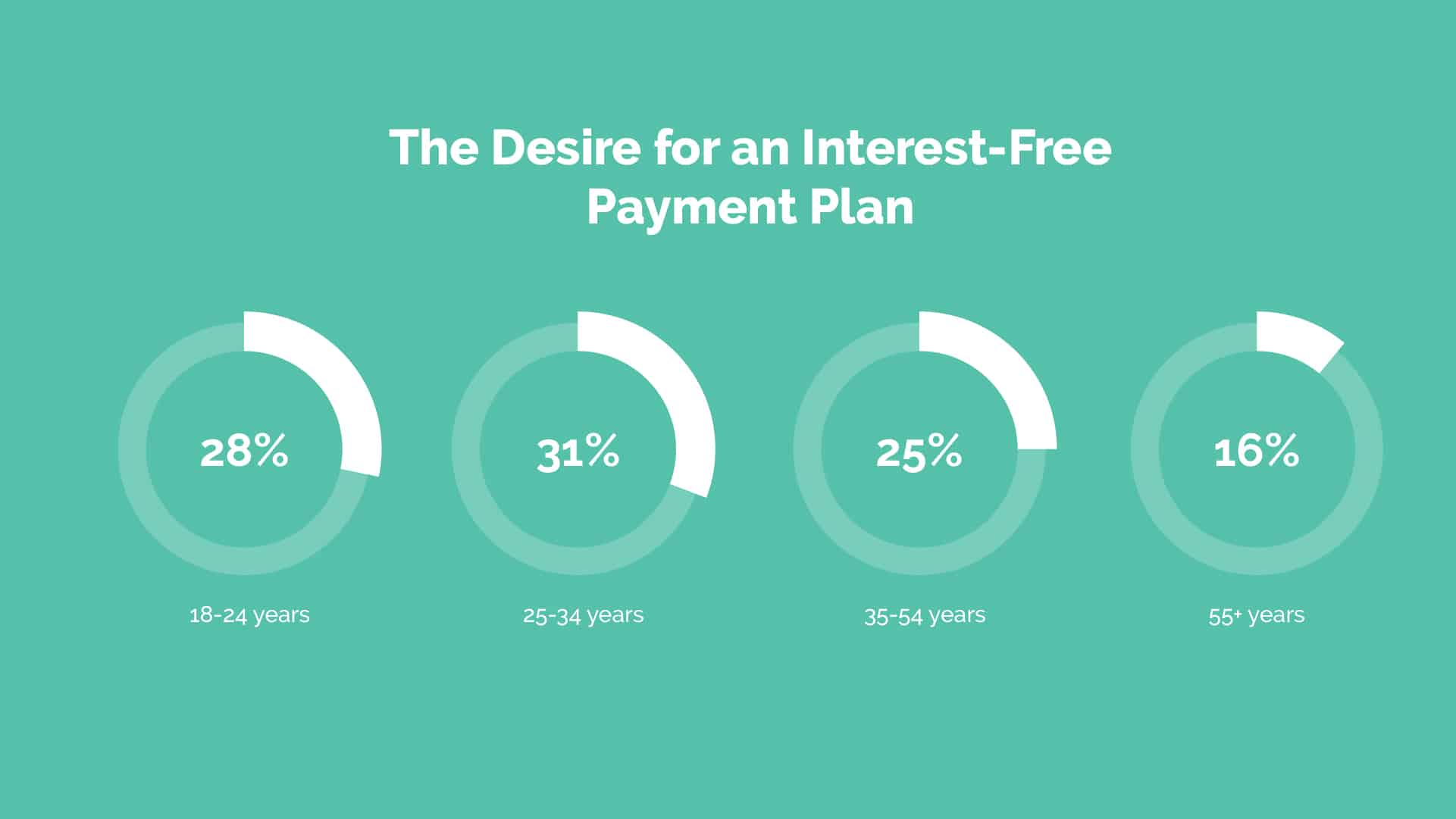 The Desire for an Interest-Free Payment Plan

28%

18-24 years

31%

25-34 years

25%

35-54 years

16%

55+ years